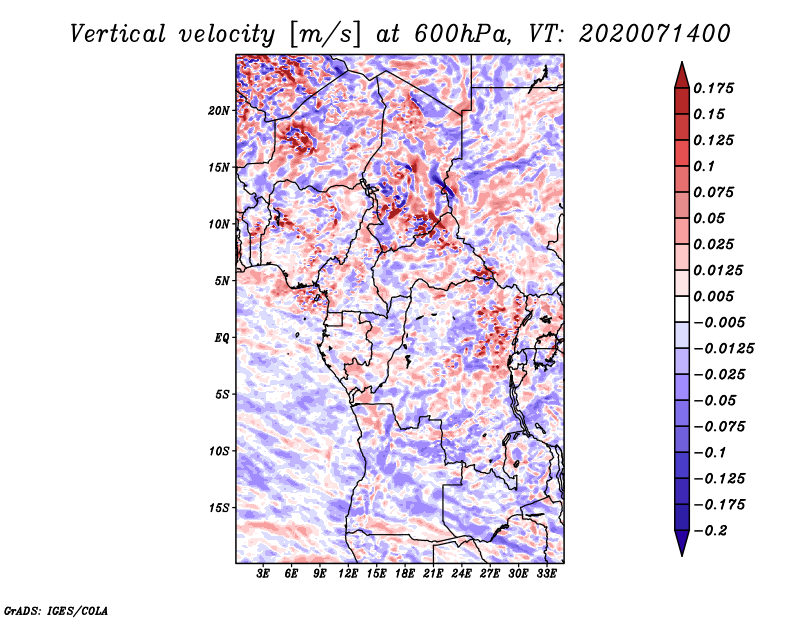 Vertical velocity [m/s] at 600hPa, VT: 2020071400

20N
15N
10N
5N
EQ
5S
10S
15S

3E 6E 9E 12E 15E 18E 21E 24E 27E 30E 33E

0.175
0.15
0.125
0.1
0.075
0.05
0.025
0.0125
0.005
−0.005
−0.0125
−0.025
−0.05
−0.075
−0.1
−0.125
−0.175
−0.2

GrADS: IGES/COLA